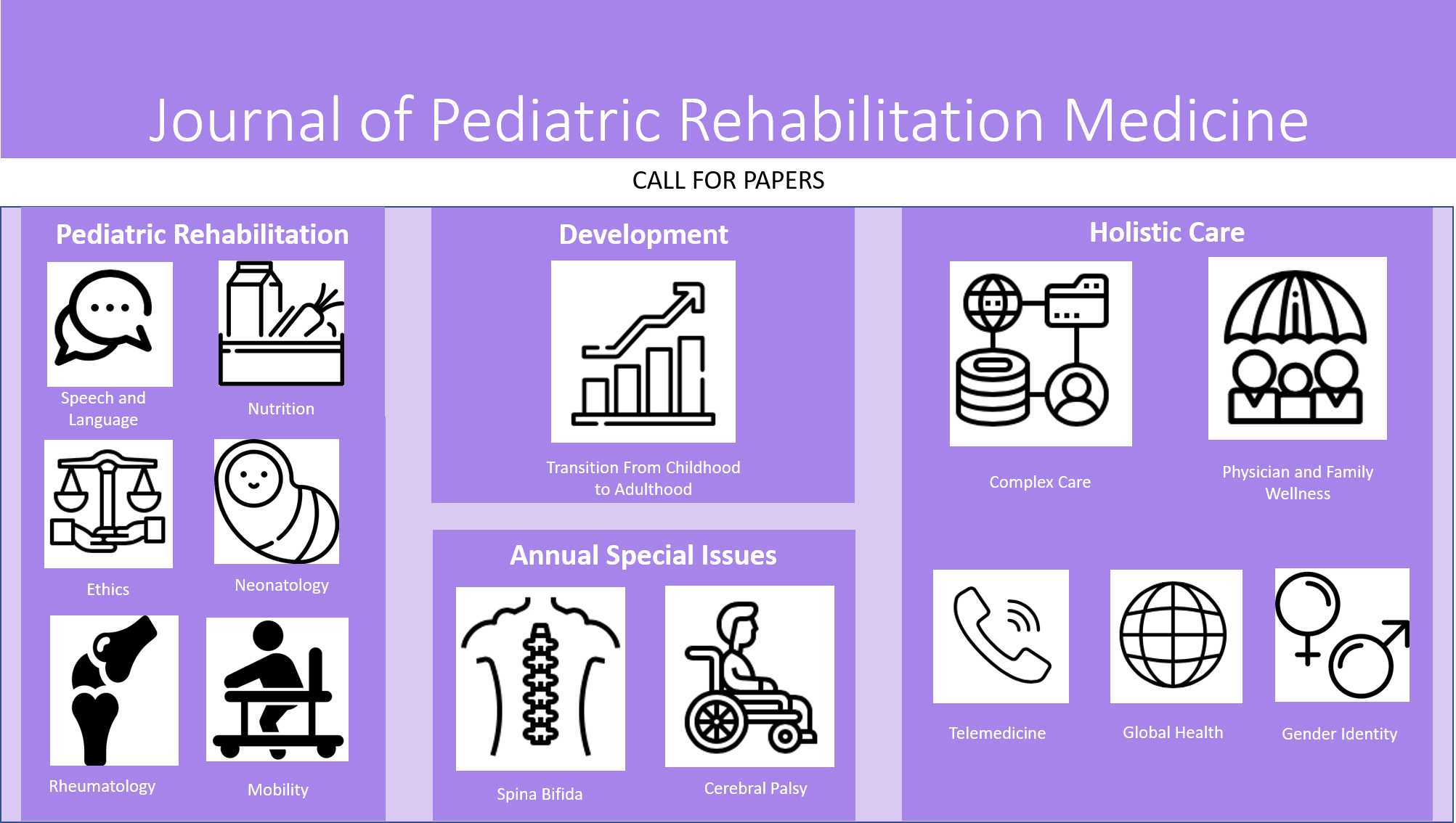 Journal of Pediatric Rehabilitation Medicine

CALL FOR PAPERS

Pediatric Rehabilitation

Speech and Language

Nutrition

Ethics

Neonatology

Rheumatology

Mobility

Development

Transition From Childhood to Adulthood

Annual Special Issues

Spina Bifida

Cerebral Palsy

Holistic Care

Complex Care

Physician and Family Wellness

Telemedicine

Global Health

Gender Identity